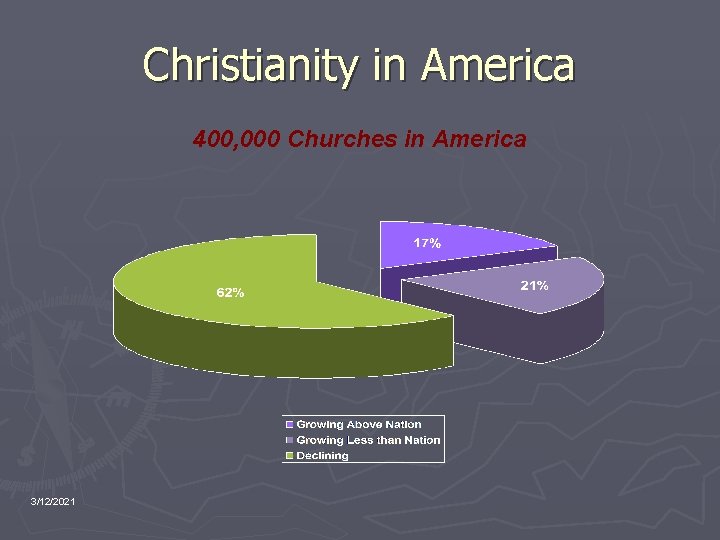 Christianity in America

400,000 Churches in America

17%

21%

62%

Growing Above Nation
Growing Less than Nation
Declining

3/12/2021